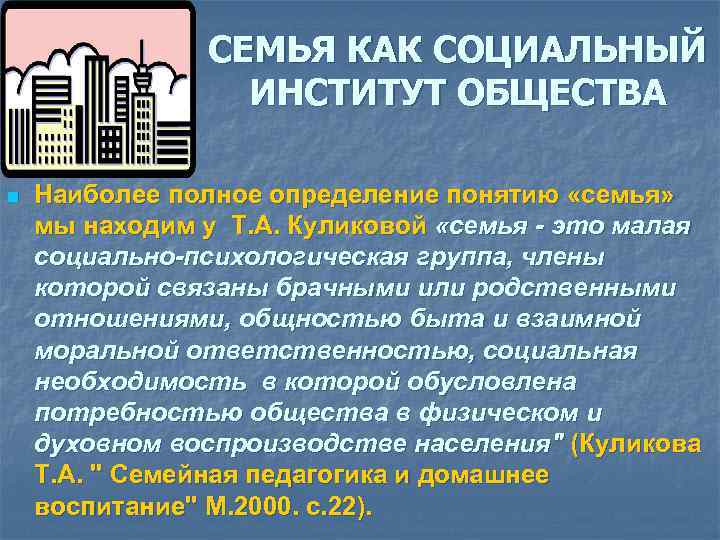 СЕМЬЯ КАК СОЦИАЛЬНЫЙ ИНСТИТУТ ОБЩЕСТВА

Наиболее полное определение понятию «семья» мы находим у Т.А. Куликовой «семья - это малая социально-психологическая группа, члены которой связаны брачными или родственными отношениями, общностью быта и взаимной моральной ответственностью, социальная необходимость в которой обусловлена потребностью общества в физическом и духовном воспроизводстве населения" (Куликова Т.А. " Семейная педагогика и домашнее воспитание" М.2000. с.22).